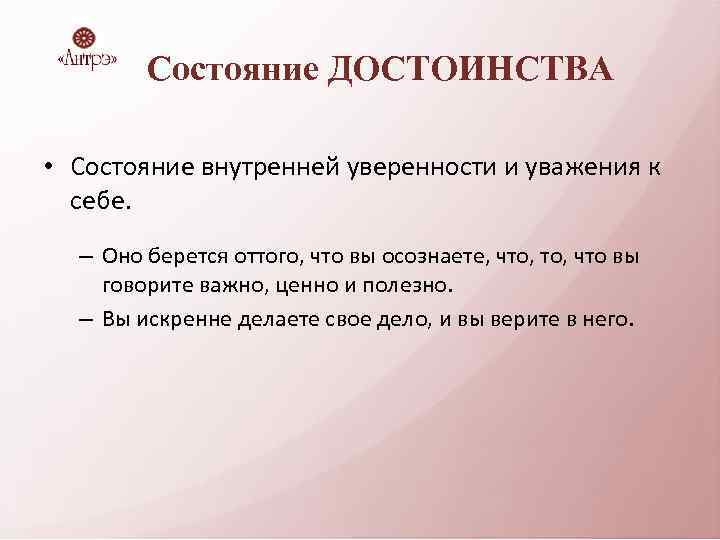 «Антрэ»

Состояние ДОСТОИНСТВА

• Состояние внутренней уверенности и уважения к себе.

– Оно берется оттого, что вы осознаете, что, то, что вы говорите важно, ценно и полезно.

– Вы искренне делаете свое дело, и вы верите в него.